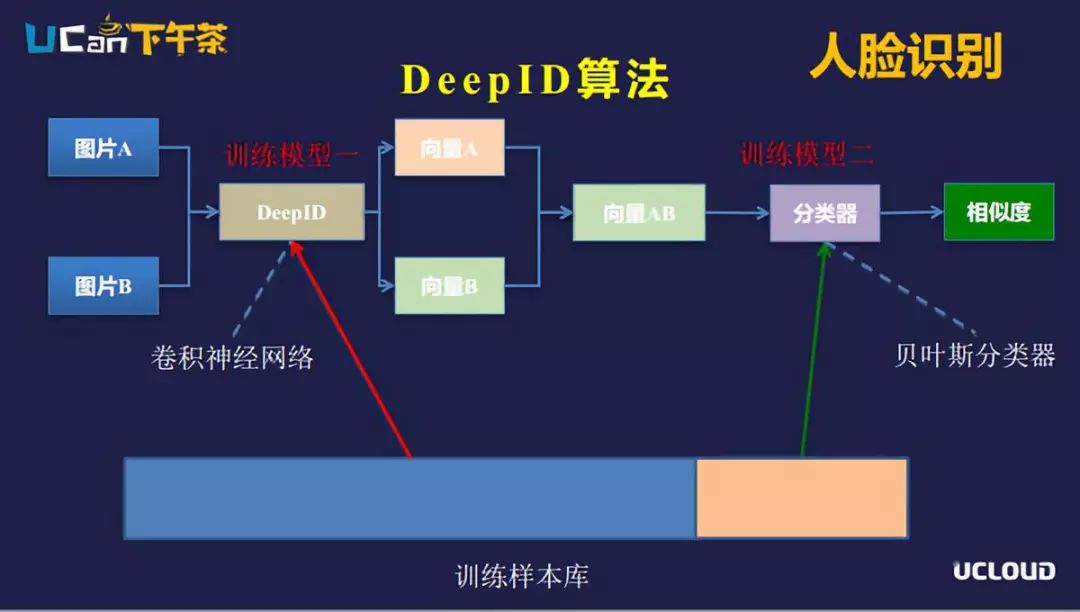 UCan下午茶

人脸识别

DeepID算法

图片A

图片B

训练模型一

DeepID

向量A

向量B

向量AB

训练模型二

分类器

相似度

卷积神经网络

贝叶斯分类器

训练样本库

UCLOUD